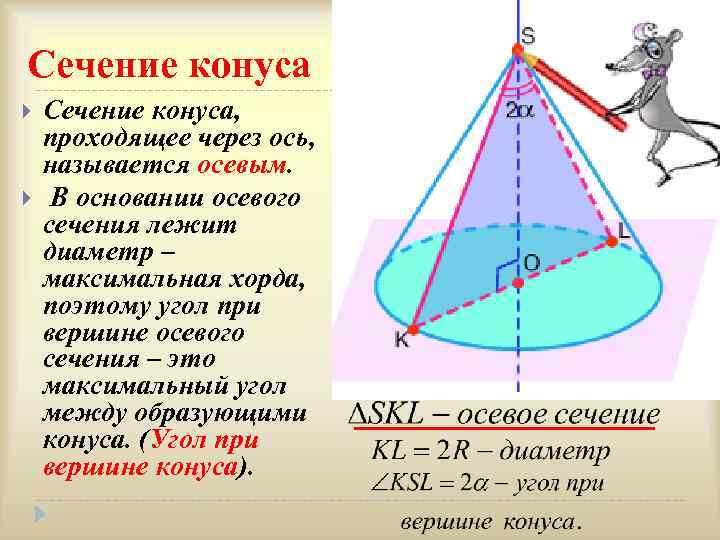 Сечение конуса

Сечение конуса, проходящее через ось, называется осевым.

В основании осевого сечения лежит диаметр – максимальная хорда, поэтому угол при вершине осевого сечения – это максимальный угол между образующими конуса. (Угол при вершине конуса).

S

$2\alpha$

L

O

K

$\Delta SKL$ – осевое сечение

$KL = 2R$ – диаметр

$\angle KSL = 2\alpha$ – угол при вершине конуса.